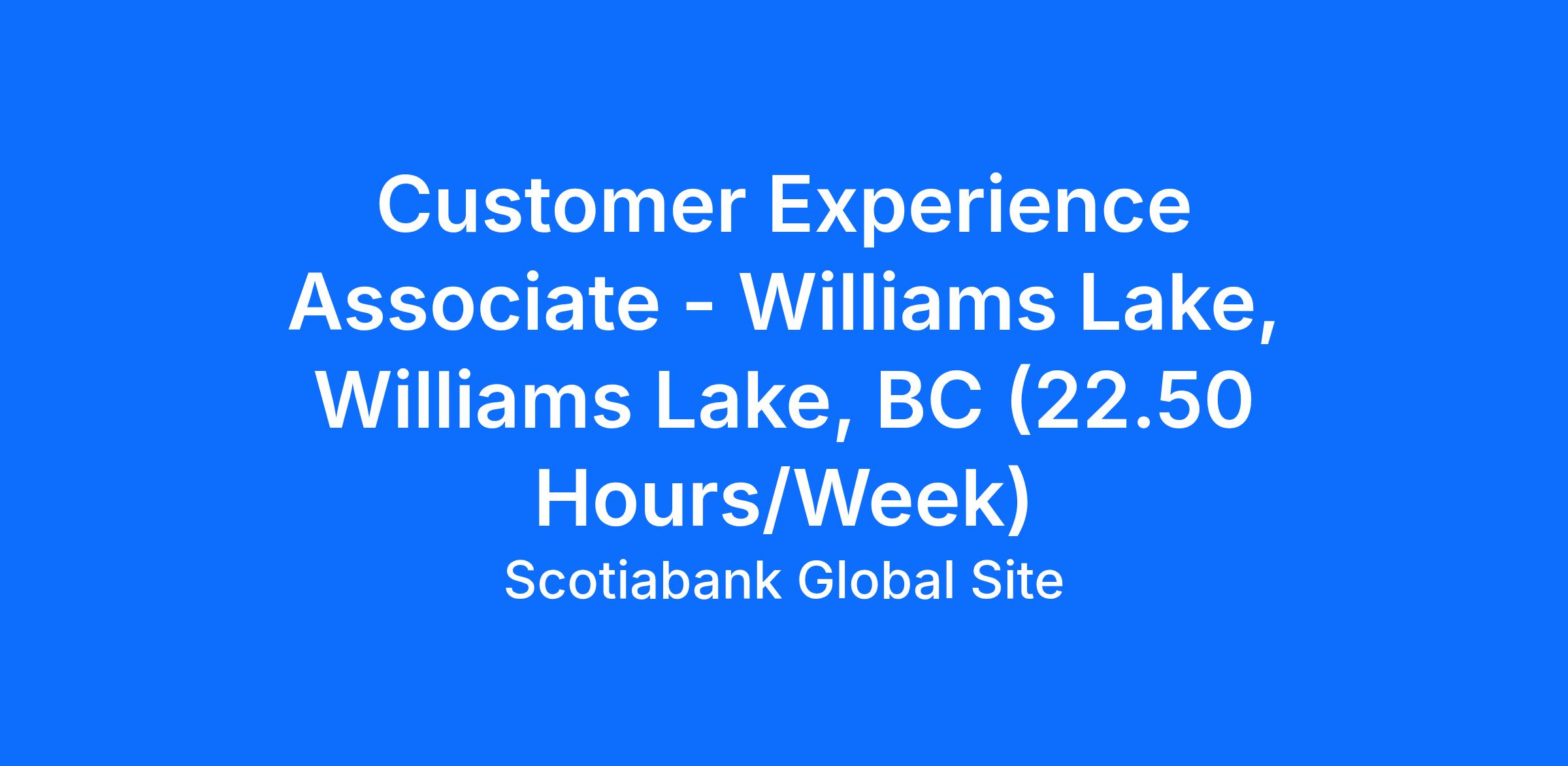 Customer Experience Associate - Williams Lake, Williams Lake, BC (22.50 Hours/Week)

Scotiabank Global Site